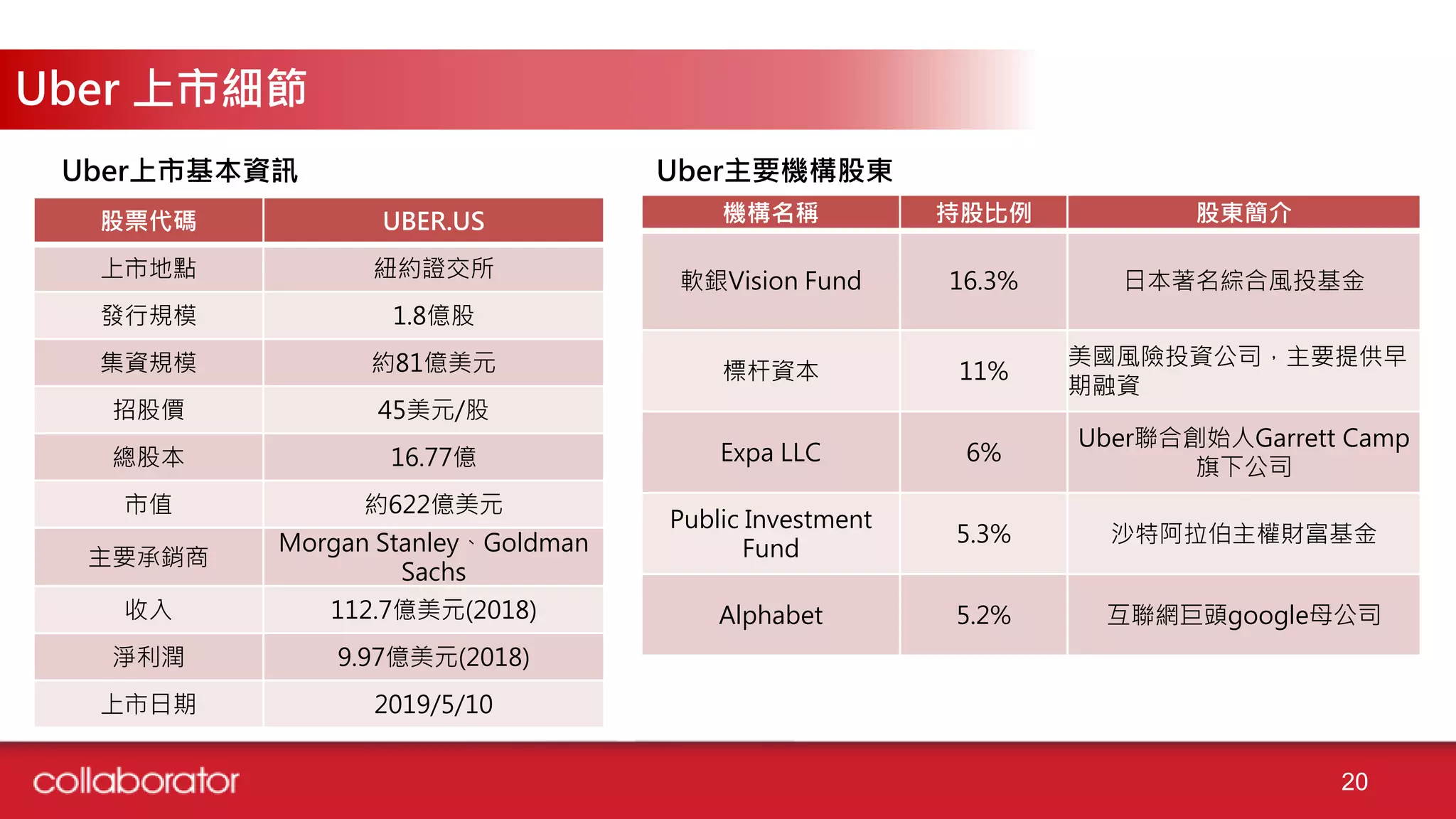 Uber 上市細節

Uber上市基本資訊

| 股票代碼 | UBER.US |
|---|---|
| 上市地點 | 紐約證交所 |
| 發行規模 | 1.8億股 |
| 集資規模 | 約81億美元 |
| 招股價 | 45美元/股 |
| 總股本 | 16.77億 |
| 市值 | 約622億美元 |
| 主要承銷商 | Morgan Stanley、Goldman Sachs |
| 收入 | 112.7億美元(2018) |
| 淨利潤 | 9.97億美元(2018) |
| 上市日期 | 2019/5/10 |

Uber主要機構股東

| 機構名稱 | 持股比例 | 股東簡介 |
|---|---|---|
| 軟銀Vision Fund | 16.3% | 日本著名綜合風投基金 |
| 標杆資本 | 11% | 美國風險投資公司，主要提供早期融資 |
| Expa LLC | 6% | Uber聯合創始人Garrett Camp旗下公司 |
| Public Investment Fund | 5.3% | 沙特阿拉伯主權財富基金 |
| Alphabet | 5.2% | 互聯網巨頭google母公司 |

collaborator

20